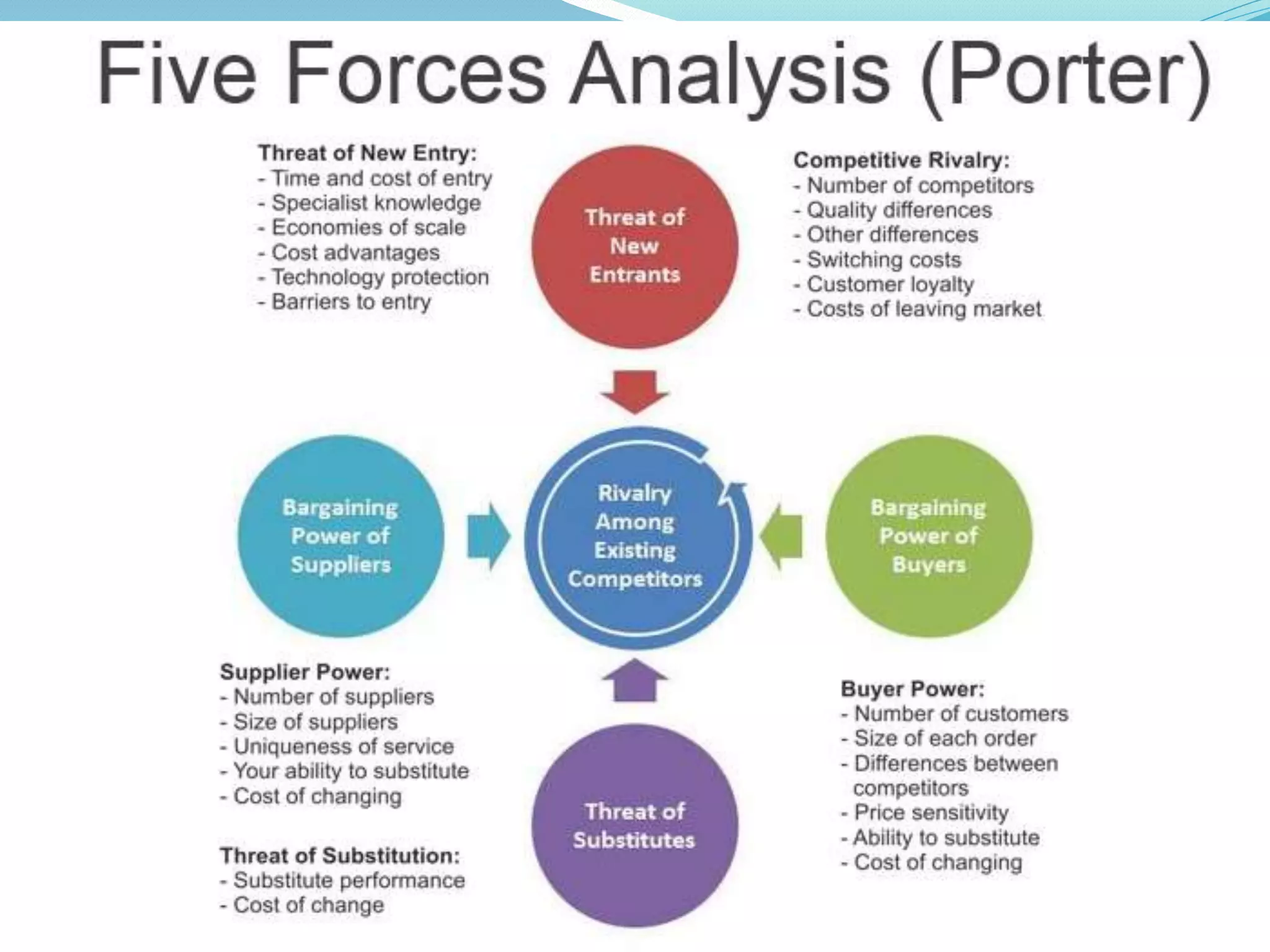 Five Forces Analysis (Porter)

Threat of New Entry:
- Time and cost of entry
- Specialist knowledge
- Economies of scale
- Cost advantages
- Technology protection
- Barriers to entry

Threat of New Entrants

Competitive Rivalry:
- Number of competitors
- Quality differences
- Other differences
- Switching costs
- Customer loyalty
- Costs of leaving market

Bargaining Power of Suppliers

Rivalry Among Existing Competitors

Bargaining Power of Buyers

Supplier Power:
- Number of suppliers
- Size of suppliers
- Uniqueness of service
- Your ability to substitute
- Cost of changing

Threat of Substitution:
- Substitute performance
- Cost of change

Threat of Substitutes

Buyer Power:
- Number of customers
- Size of each order
- Differences between competitors
- Price sensitivity
- Ability to substitute
- Cost of changing